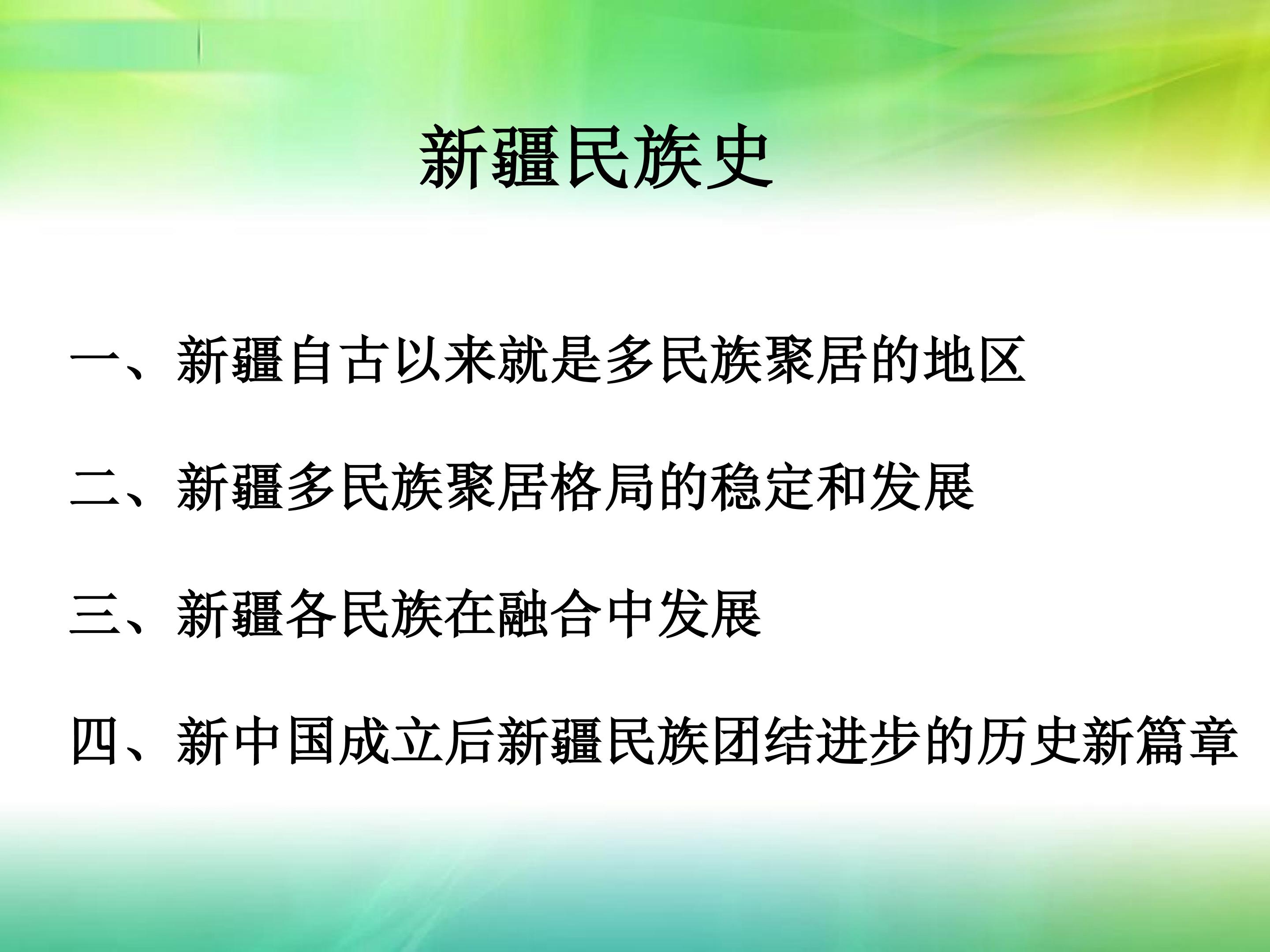 新疆民族史

一、新疆自古以来就是多民族聚居的地区

二、新疆多民族聚居格局的稳定和发展

三、新疆各民族在融合中发展

四、新中国成立后新疆民族团结进步的历史新篇章